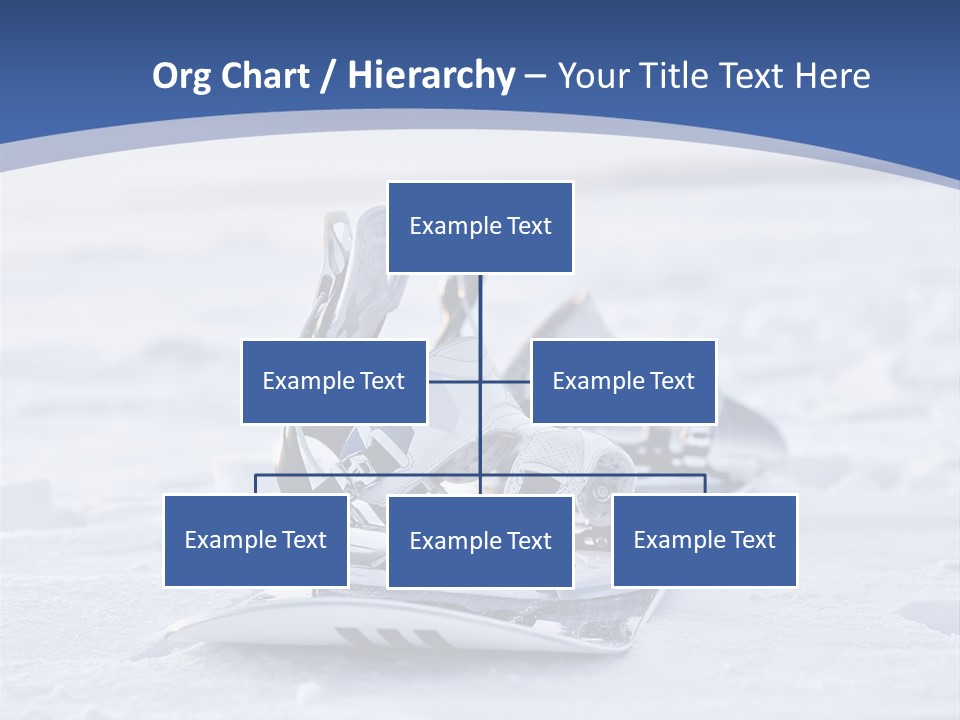 Org Chart / Hierarchy – Your Title Text Here

Example Text

Example Text

Example Text

Example Text

Example Text

Example Text